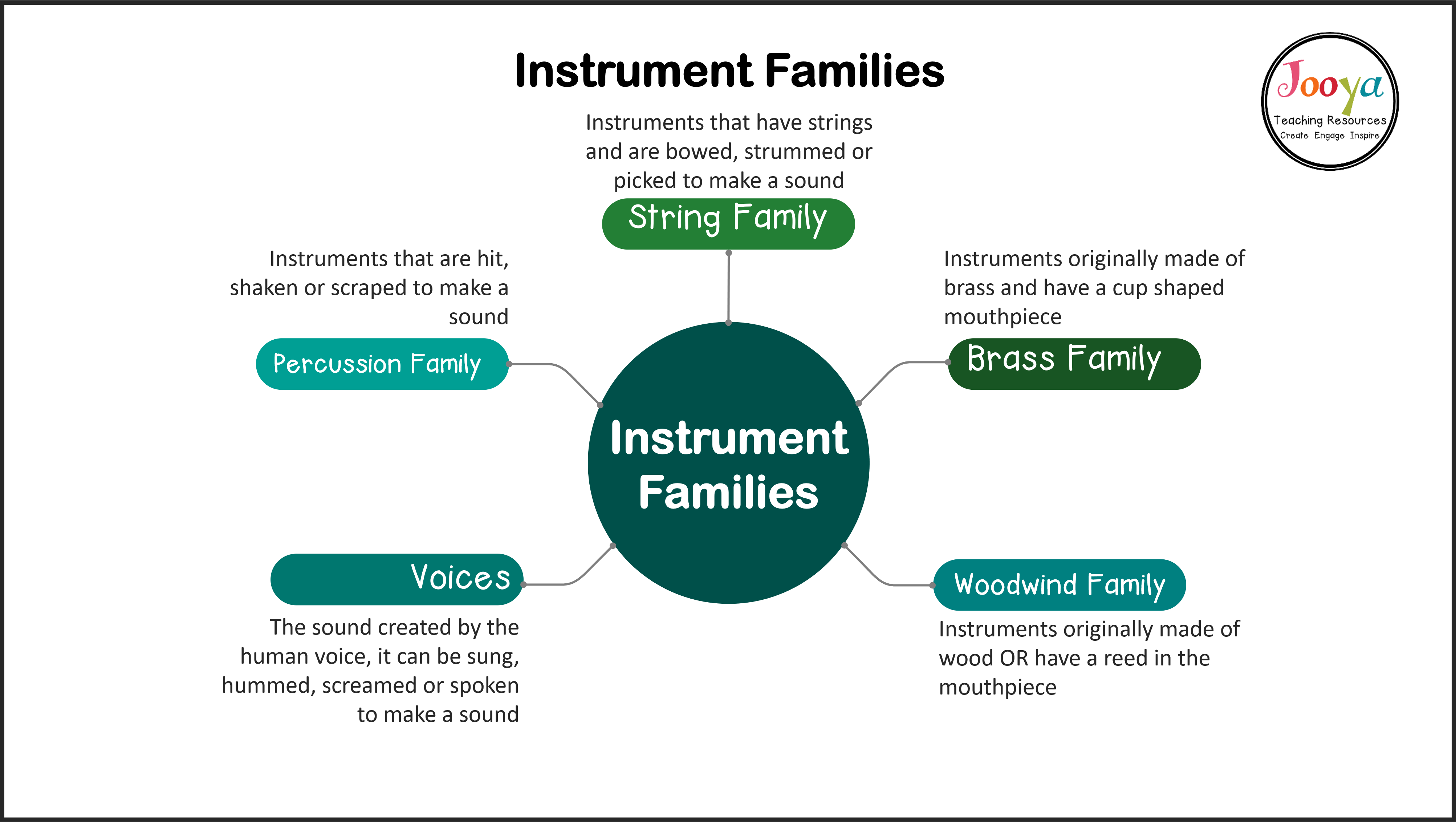 Instrument Families

Jooya
Teaching Resources
Create Engage Inspire

Instruments that have strings and are bowed, strummed or picked to make a sound

String Family

Instruments that are hit, shaken or scraped to make a sound

Percussion Family

Instruments originally made of brass and have a cup shaped mouthpiece

Brass Family

Instrument Families

Voices

The sound created by the human voice, it can be sung, hummed, screamed or spoken to make a sound

Woodwind Family

Instruments originally made of wood OR have a reed in the mouthpiece